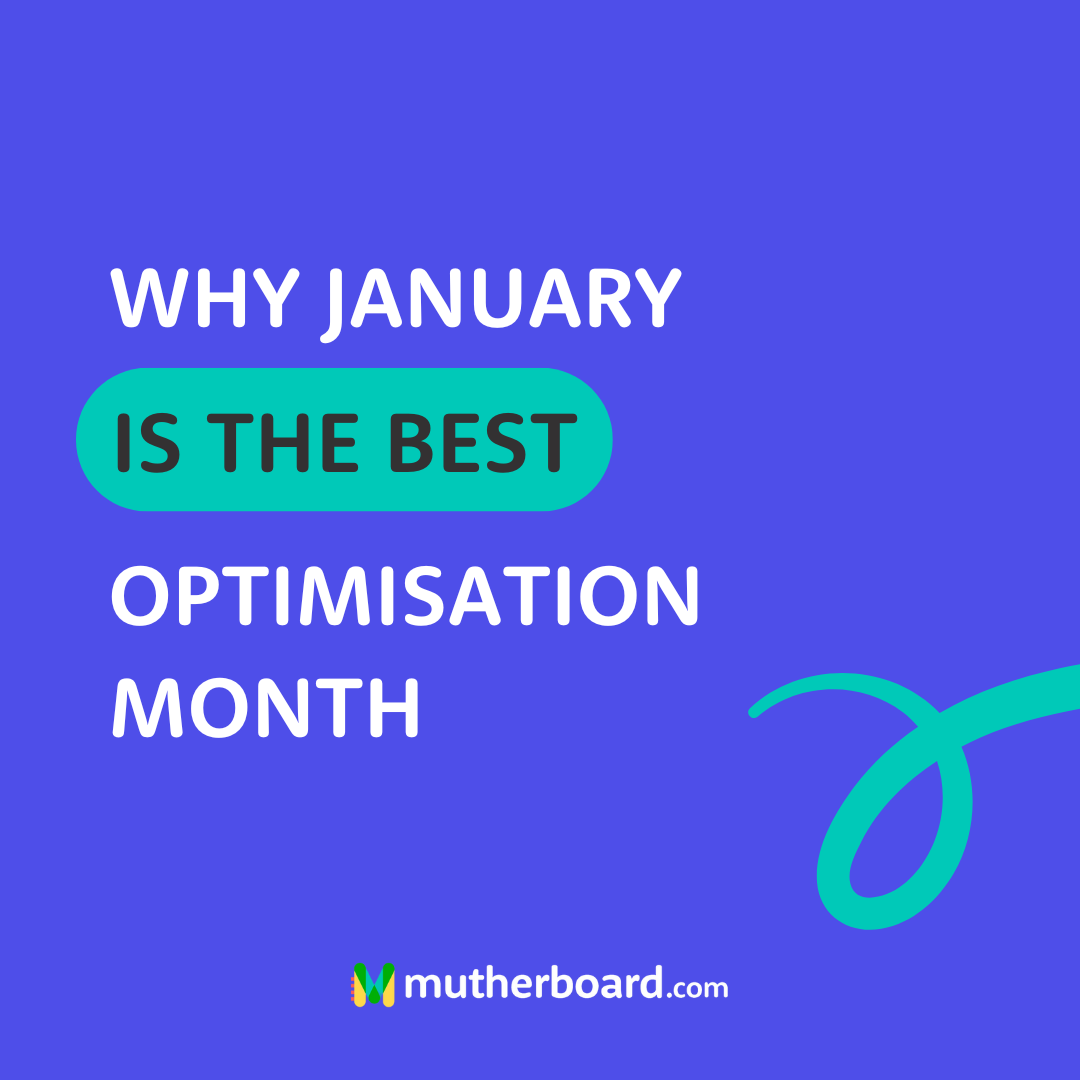 WHY JANUARY IS THE BEST OPTIMISATION MONTH

mutherboard.com